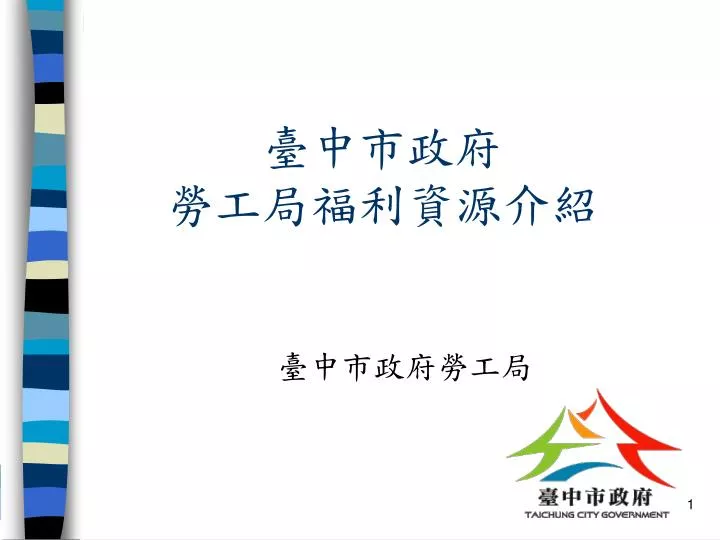 臺中市政府
勞工局福利資源介紹

臺中市政府勞工局

臺中市政府
TAICHUNG CITY GOVERNMENT

1